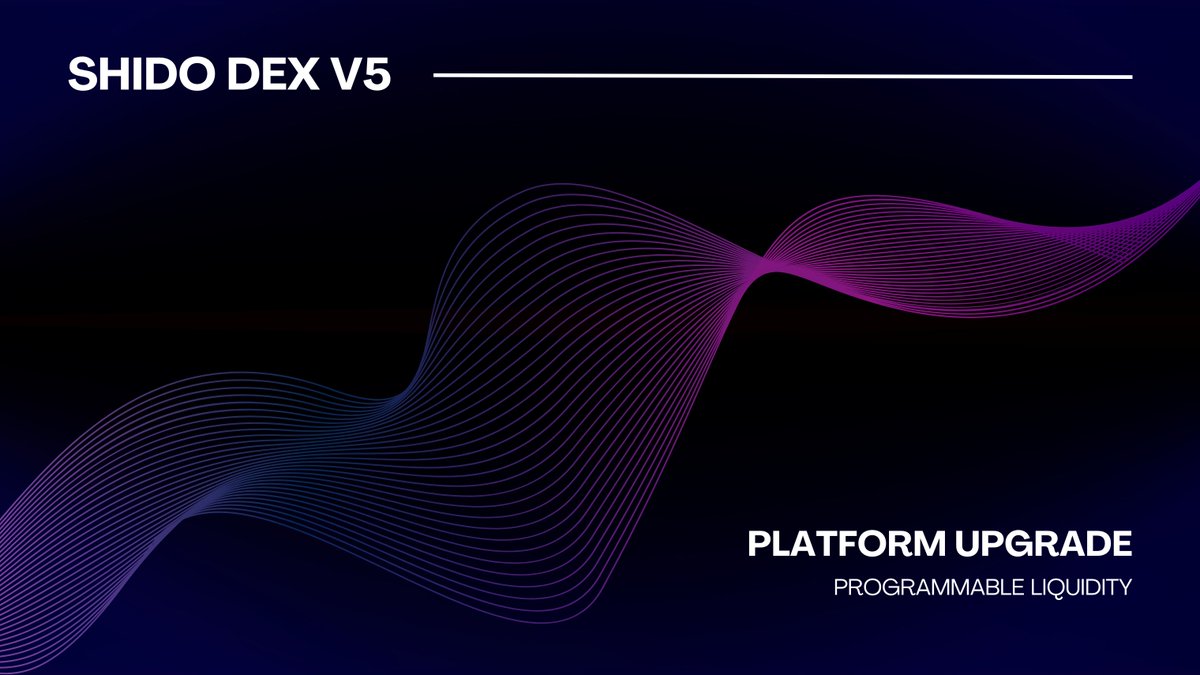 SHIDO DEX V5

PLATFORM UPGRADE

PROGRAMMABLE LIQUIDITY